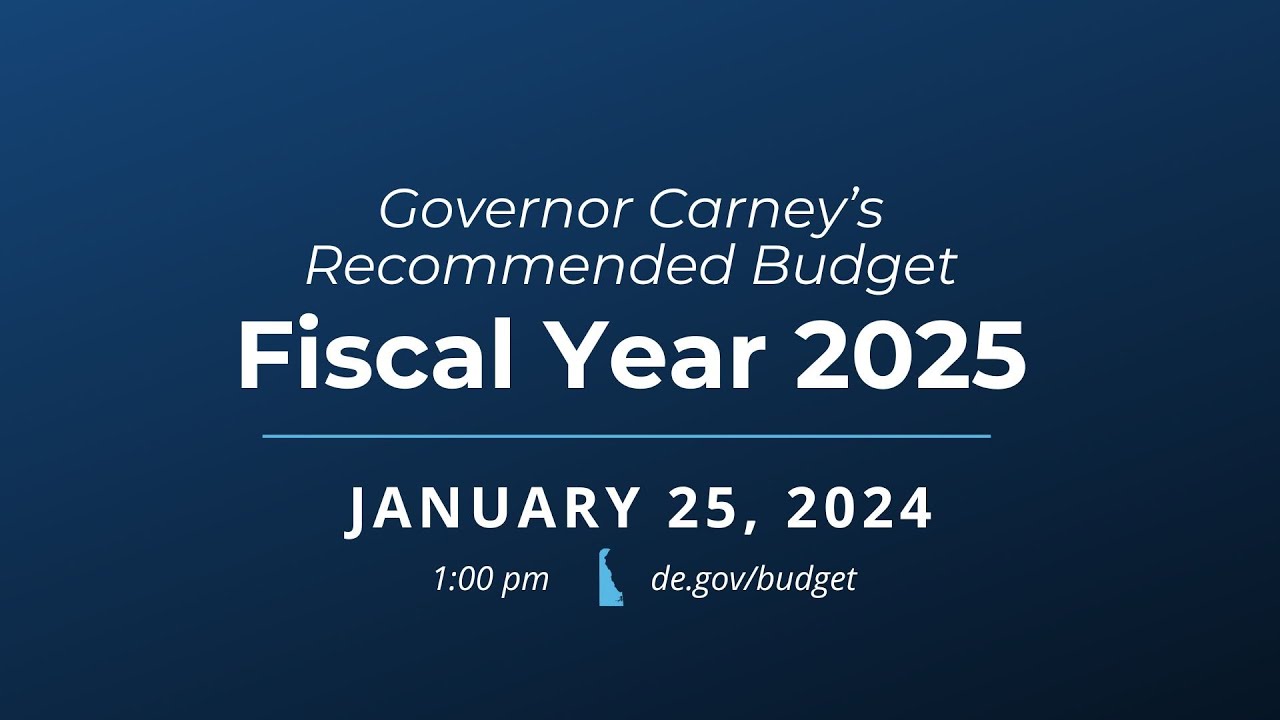 Governor Carney's
Recommended Budget
Fiscal Year 2025

JANUARY 25, 2024
1:00 pm de.gov/budget